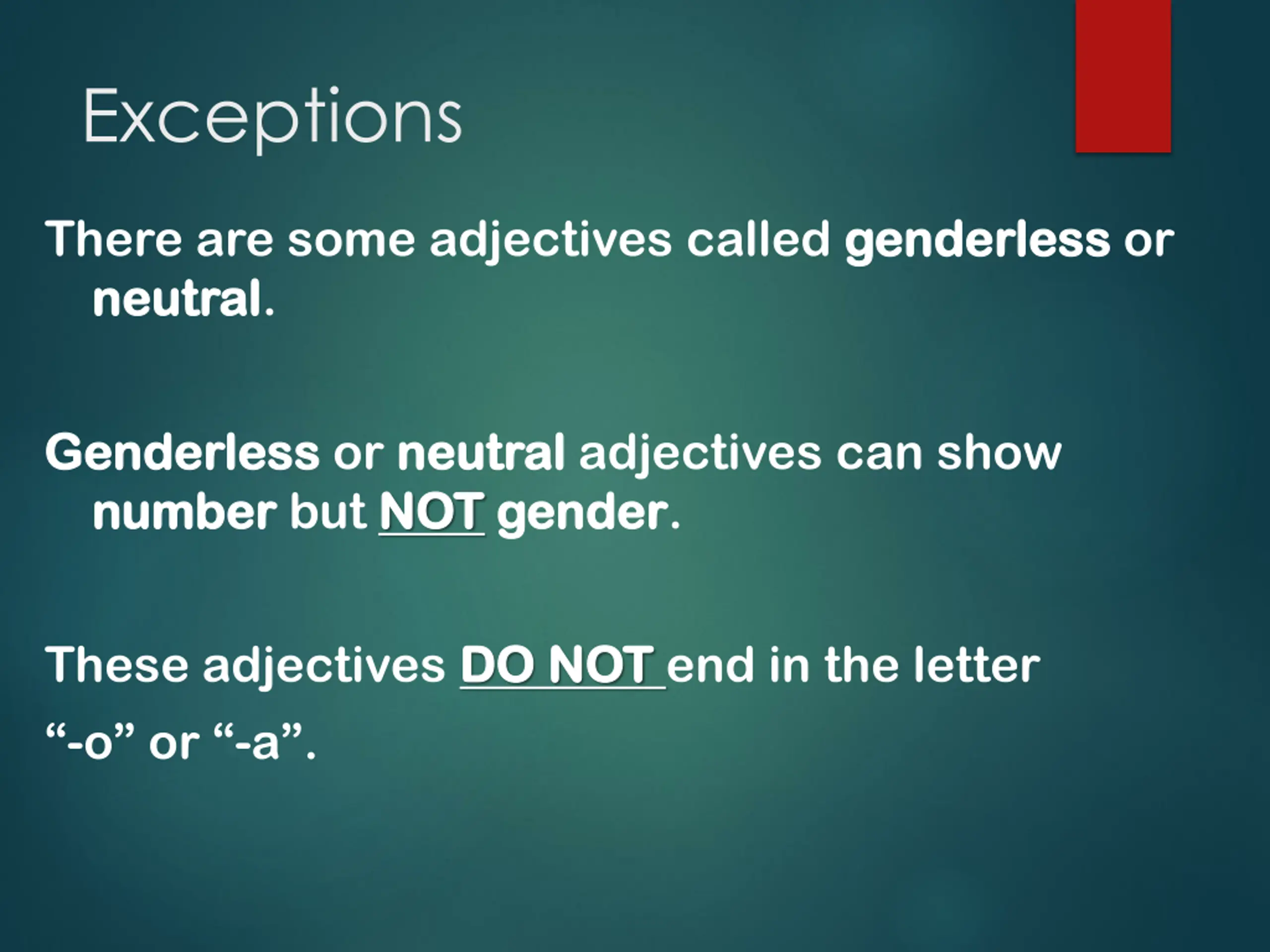 Exceptions

There are some adjectives called genderless or neutral.

Genderless or neutral adjectives can show number but NOT gender.

These adjectives DO NOT end in the letter

“-o” or “-a”.